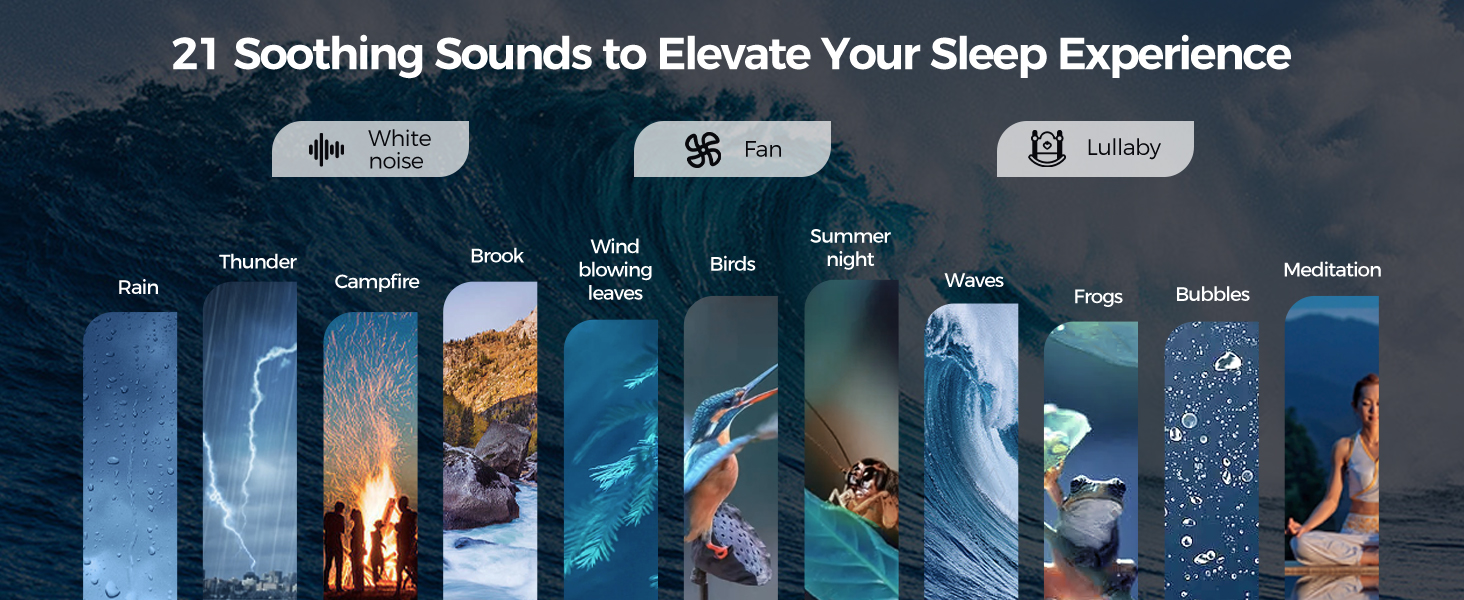 21 Soothing Sounds to Elevate Your Sleep Experience

White noise

Fan

Lullaby

Rain

Thunder

Campfire

Brook

Wind blowing leaves

Birds

Summer night

Waves

Frogs

Bubbles

Meditation